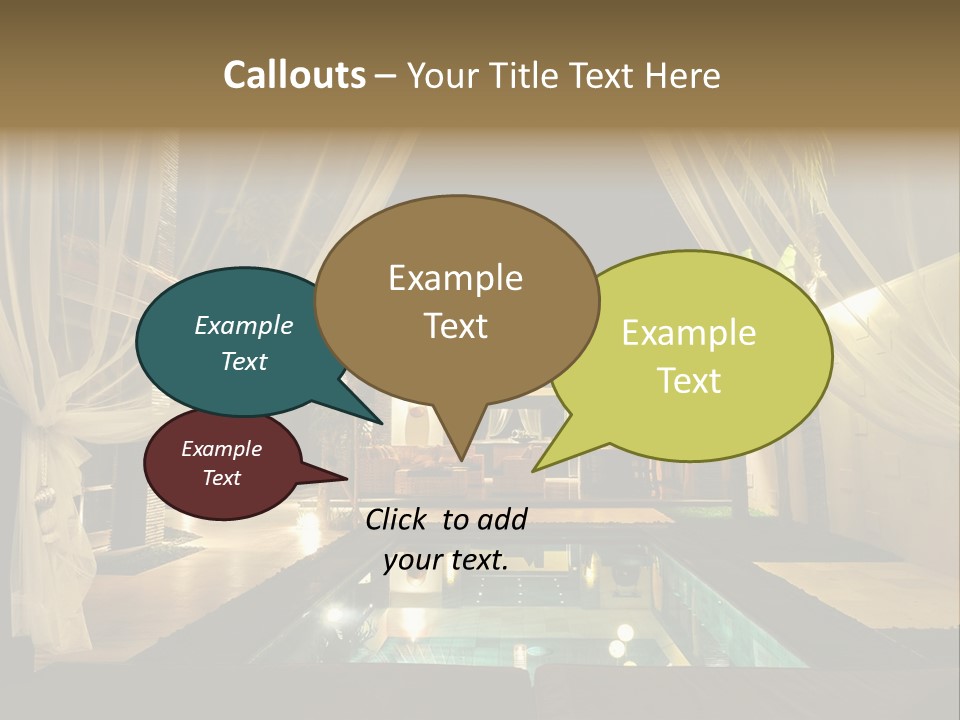 Callouts – Your Title Text Here

Example Text

Example Text

Example Text

Example Text

Click to add your text.